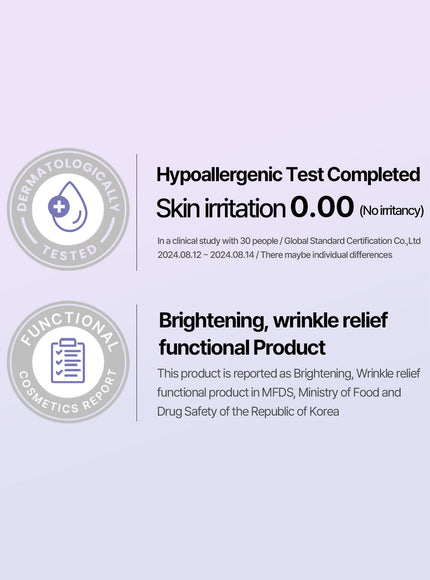 DERMATOLOGICALLY TESTED

Hypoallergenic Test Completed

Skin irritation 0.00 (No irritancy)

In a clinical study with 30 people / Global Standard Certification Co.,Ltd 2024.08.12 ~ 2024.08.14 / There maybe individual differences

FUNCTIONAL COSMETICS REPORT

Brightening, wrinkle relief functional Product

This product is reported as Brightening, Wrinkle relief functional product in MFDS, Ministry of Food and Drug Safety of the Republic of Korea